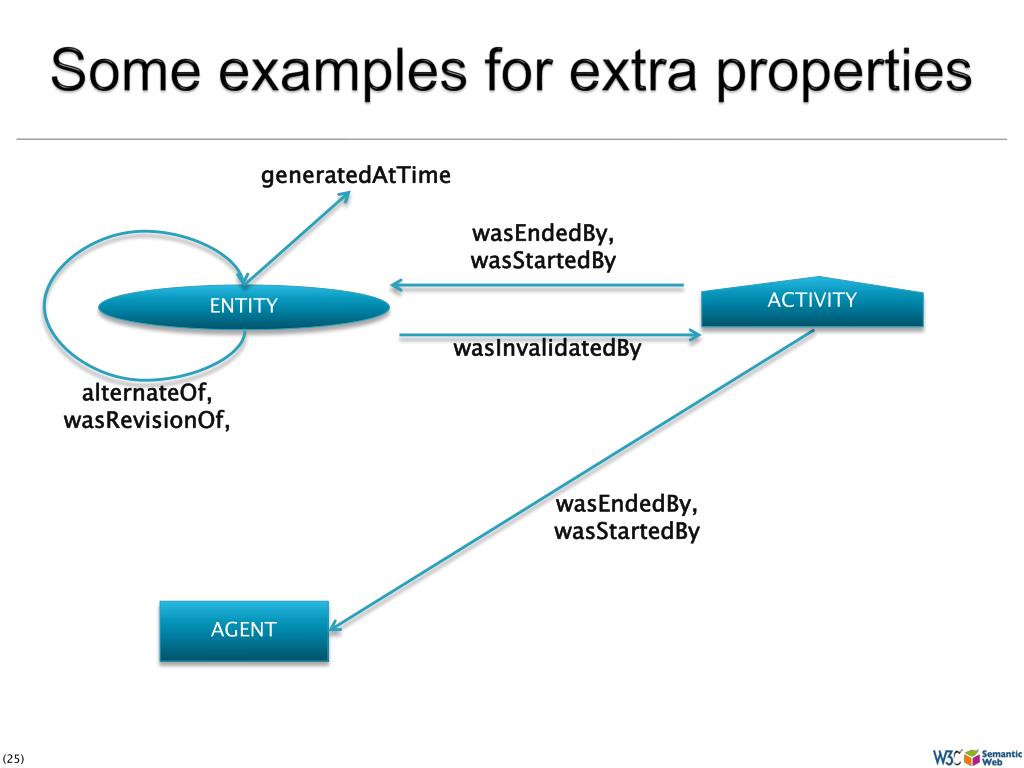 Some examples for extra properties

generatedAtTime

wasEndedBy,
wasStartedBy

ENTITY

ACTIVITY

wasInvalidatedBy

alternateOf,
wasRevisionOf,

wasEndedBy,
wasStartedBy

AGENT

(25)

W3C Semantic Web